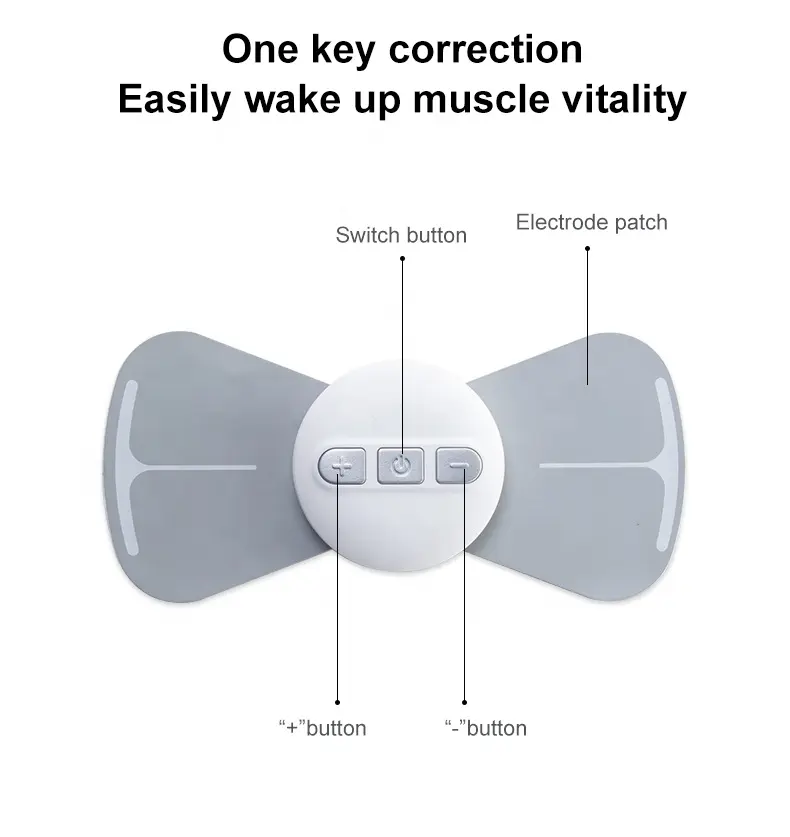 One key correction
Easily wake up muscle vitality

Switch button

Electrode patch

+

−

“+”button

“-”button